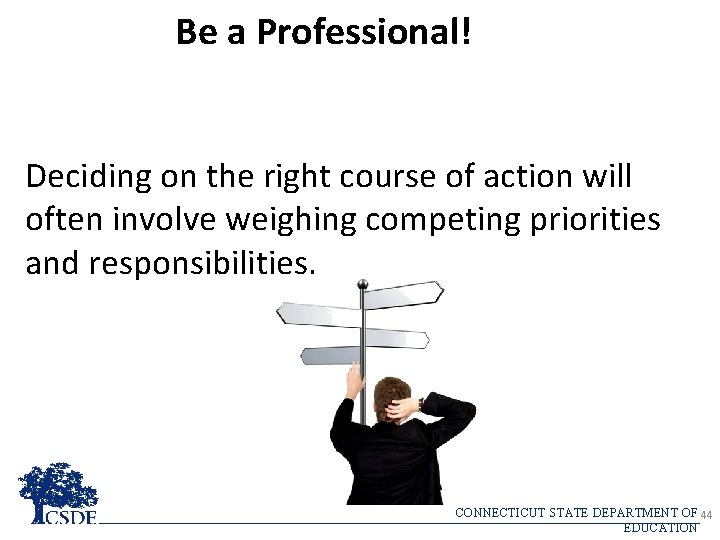 Be a Professional!

Deciding on the right course of action will often involve weighing competing priorities and responsibilities.

CSDE

CONNECTICUT STATE DEPARTMENT OF EDUCATION

44